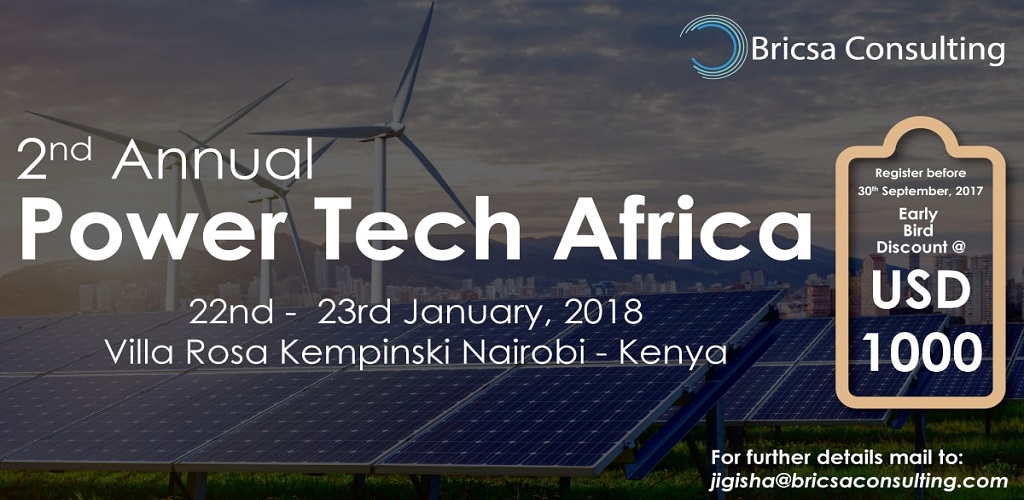 Bricsa Consulting

2nd Annual
Power Tech Africa

22nd - 23rd January, 2018
Villa Rosa Kempinski Nairobi - Kenya

Register before 30th September, 2017
Early Bird Discount @
USD 1000

For further details mail to:
jigisha@bricsaconsulting.com